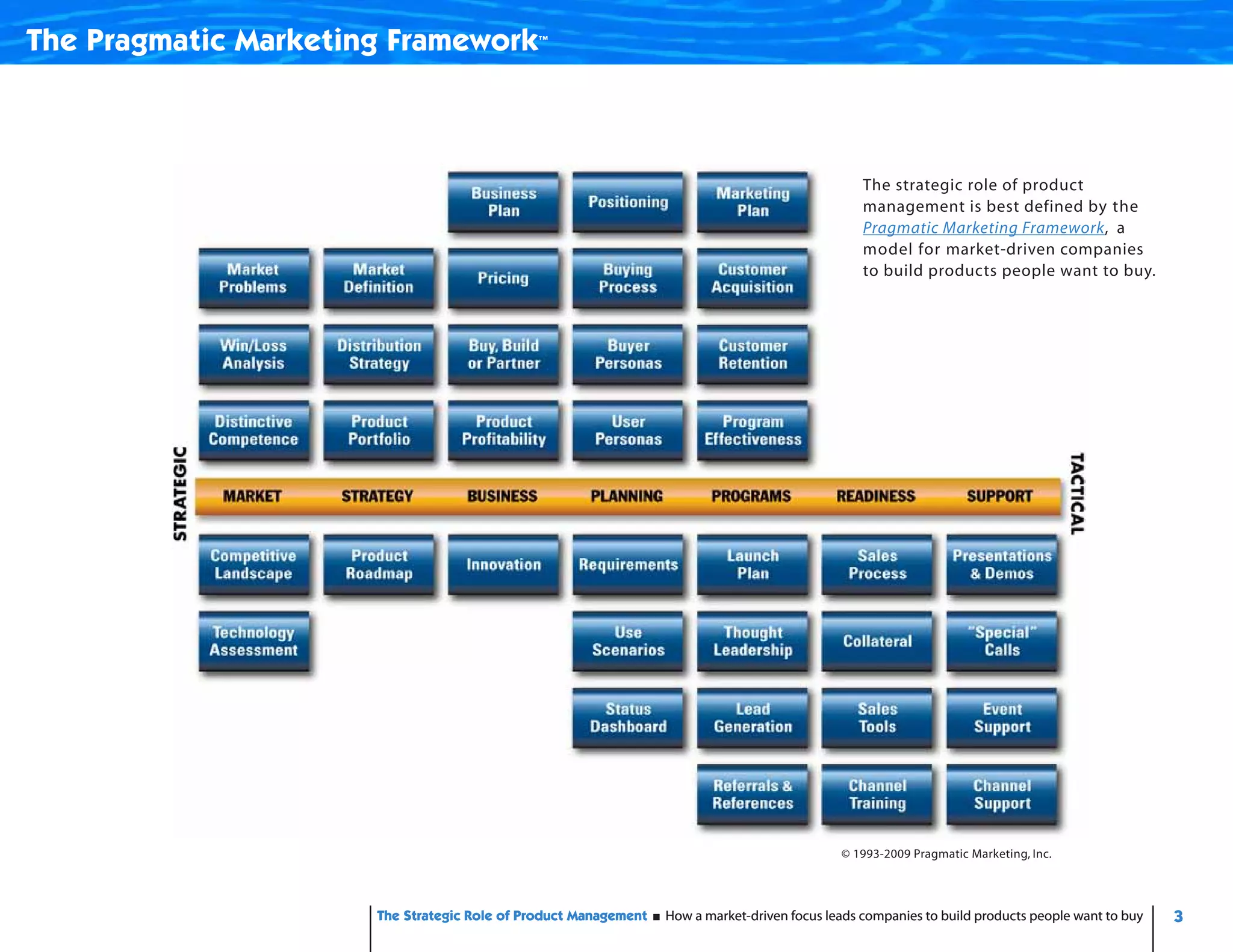 The Pragmatic Marketing Framework™

Business Plan
Positioning
Marketing Plan

Market Problems
Market Definition
Pricing
Buying Process
Customer Acquisition

Win/Loss Analysis
Distribution Strategy
Buy, Build or Partner
Buyer Personas
Customer Retention

Distinctive Competence
Product Portfolio
Product Profitability
User Personas
Program Effectiveness

STRATEGIC

MARKET STRATEGY BUSINESS PLANNING PROGRAMS READINESS SUPPORT

TACTICAL

Competitive Landscape
Product Roadmap
Innovation
Requirements
Launch Plan
Sales Process
Presentations & Demos

Technology Assessment
Use Scenarios
Thought Leadership
Collateral
"Special" Calls

Status Dashboard
Lead Generation
Sales Tools
Event Support

Referrals & References
Channel Training
Channel Support

The strategic role of product management is best defined by the Pragmatic Marketing Framework, a model for market-driven companies to build products people want to buy.

© 1993-2009 Pragmatic Marketing, Inc.

The Strategic Role of Product Management ■ How a market-driven focus leads companies to build products people want to buy 3